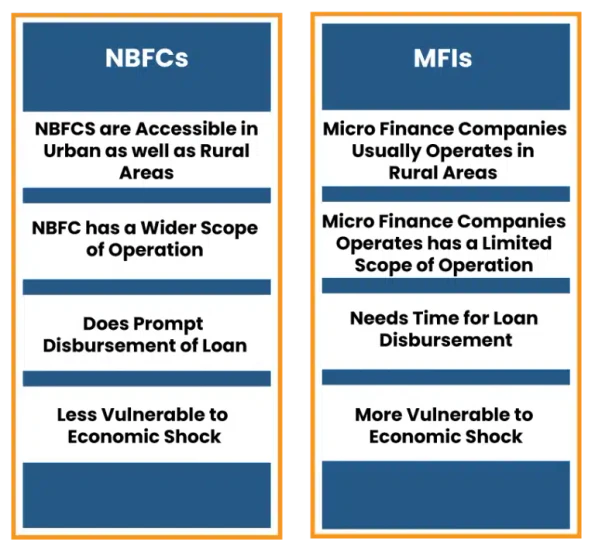 NBFCs

NBFCS are Accessible in Urban as well as Rural Areas

NBFC has a Wider Scope of Operation

Does Prompt Disbursement of Loan

Less Vulnerable to Economic Shock

MFIs

Micro Finance Companies Usually Operates in Rural Areas

Micro Finance Companies Operates has a Limited Scope of Operation

Needs Time for Loan Disbursement

More Vulnerable to Economic Shock